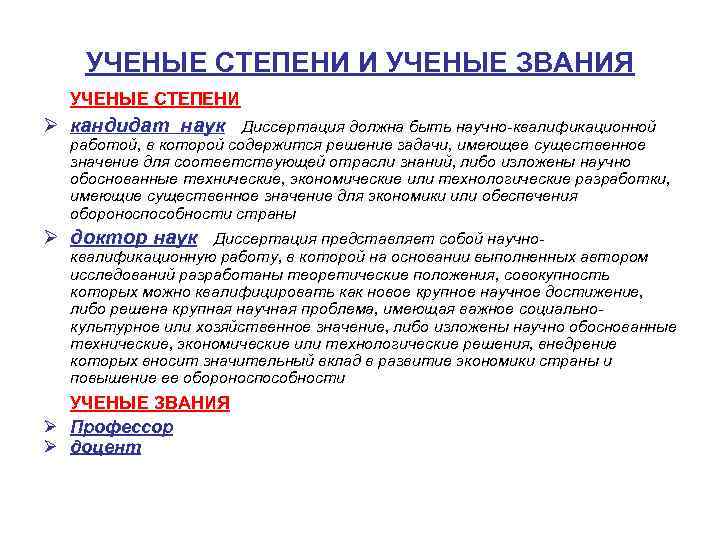 УЧЕНЫЕ СТЕПЕНИ И УЧЕНЫЕ ЗВАНИЯ

УЧЕНЫЕ СТЕПЕНИ

➢ кандидат наук Диссертация должна быть научно-квалификационной работой, в которой содержится решение задачи, имеющее существенное значение для соответствующей отрасли знаний, либо изложены научно обоснованные технические, экономические или технологические разработки, имеющие существенное значение для экономики или обеспечения обороноспособности страны

➢ доктор наук Диссертация представляет собой научно-квалификационную работу, в которой на основании выполненных автором исследований разработаны теоретические положения, совокупность которых можно квалифицировать как новое крупное научное достижение, либо решена крупная научная проблема, имеющая важное социально-культурное или хозяйственное значение, либо изложены научно обоснованные технические, экономические или технологические решения, внедрение которых вносит значительный вклад в развитие экономики страны и повышение ее обороноспособности

УЧЕНЫЕ ЗВАНИЯ

➢ Профессор
➢ доцент